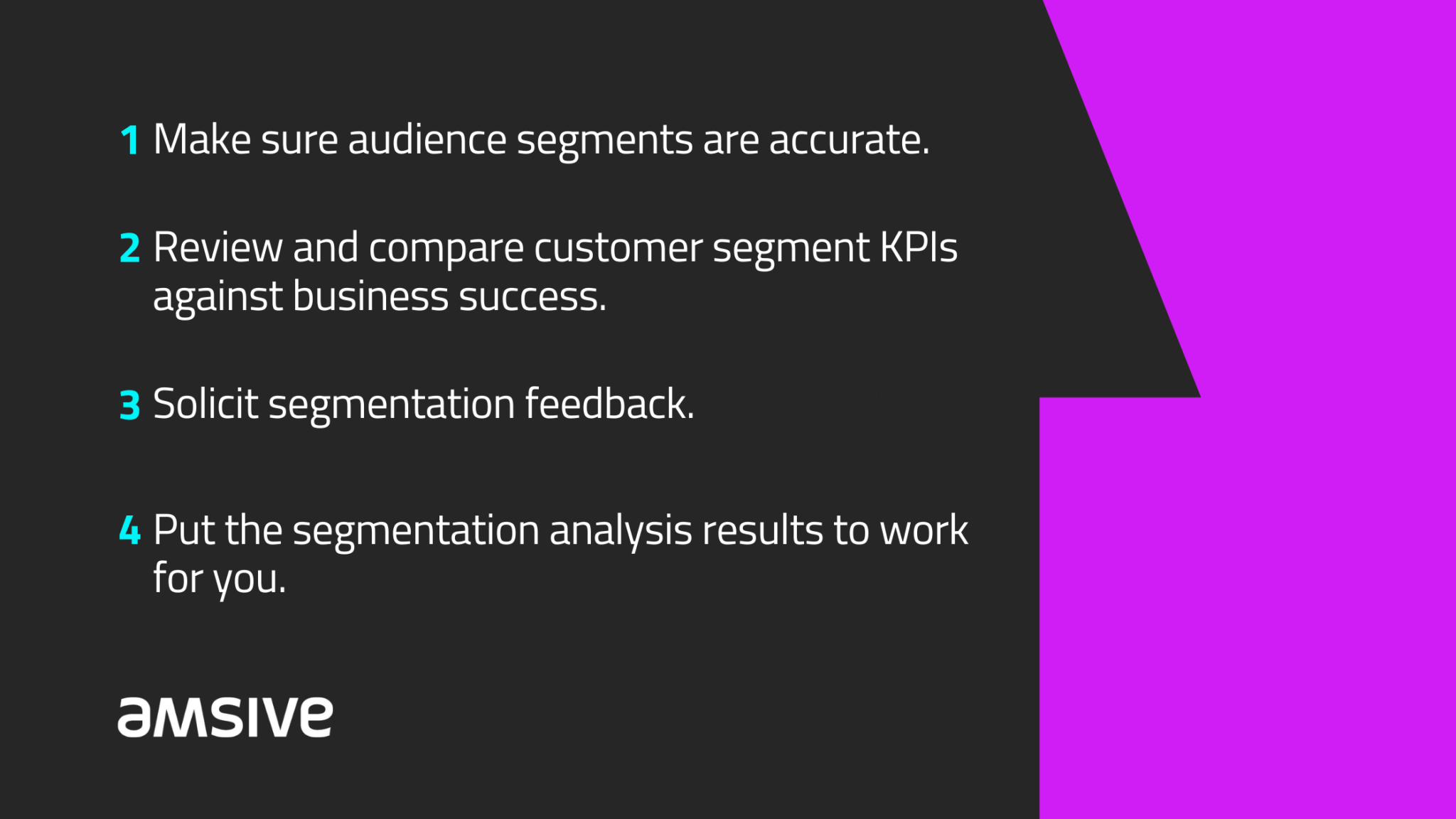 1 Make sure audience segments are accurate.

2 Review and compare customer segment KPIs against business success.

3 Solicit segmentation feedback.

4 Put the segmentation analysis results to work for you.

amsive